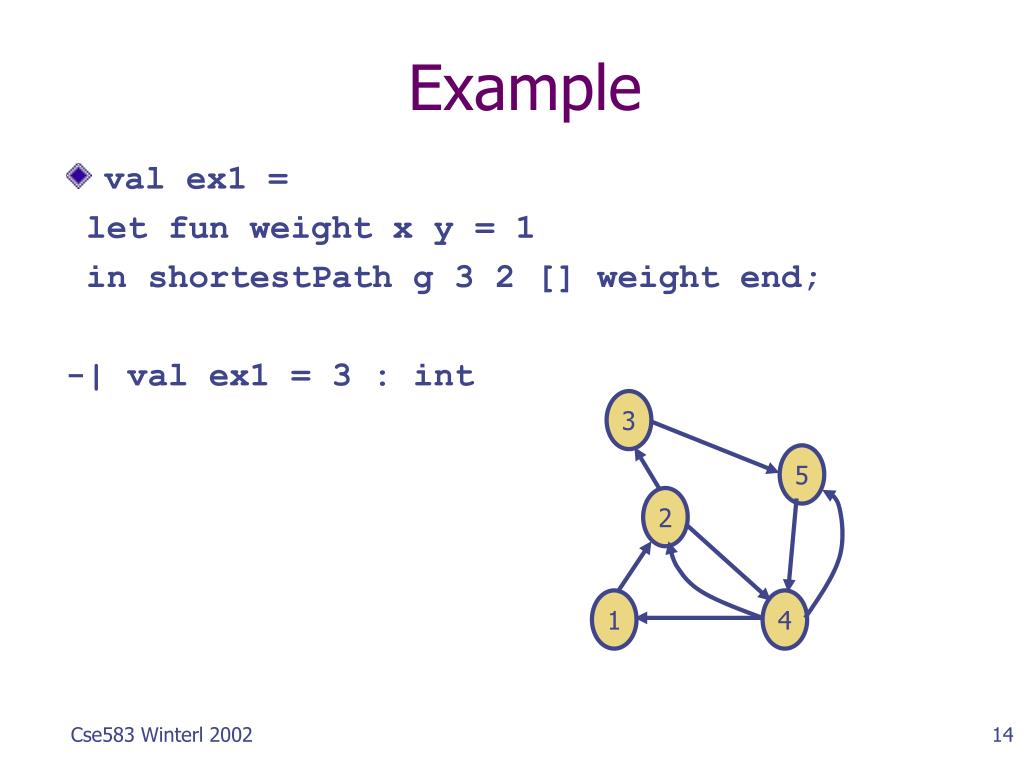 Example

val ex1 =
let fun weight x y = 1
in shortestPath g 3 2 [] weight end;

-| val ex1 = 3 : int

3
5
2
1
4

Cse583 Winterl 2002

14